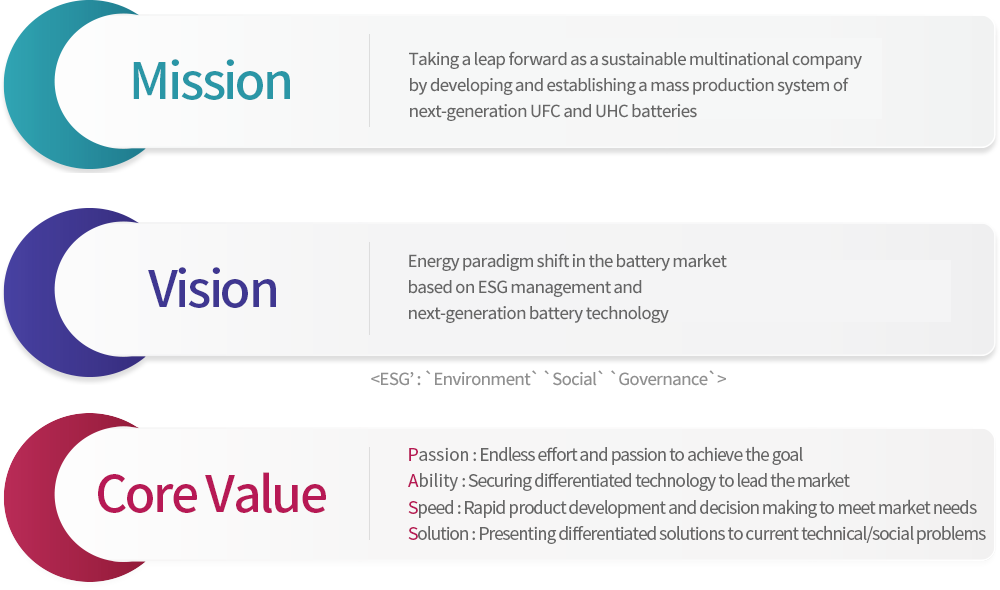 Mission

Taking a leap forward as a sustainable multinational company by developing and establishing a mass production system of next-generation UFC and UHC batteries

Vision

Energy paradigm shift in the battery market based on ESG management and next-generation battery technology

<ESG' : `Environment` `Social` `Governance`>

Core Value

Passion : Endless effort and passion to achieve the goal
Ability : Securing differentiated technology to lead the market
Speed : Rapid product development and decision making to meet market needs
Solution : Presenting differentiated solutions to current technical/social problems